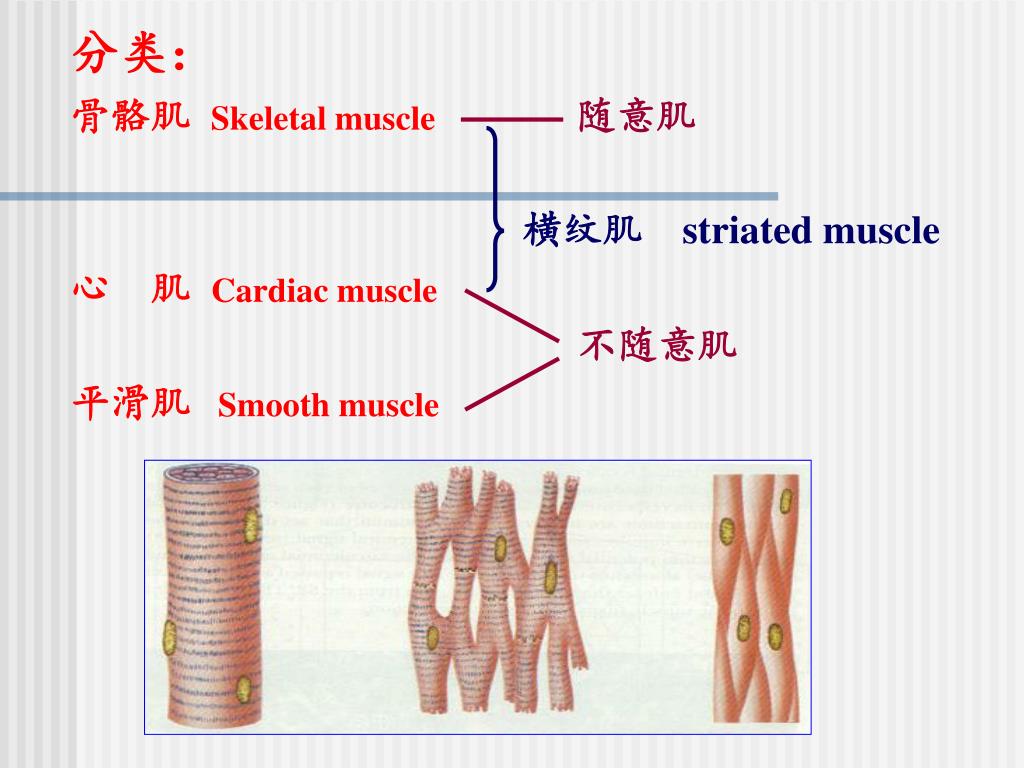 分类：

骨骼肌 Skeletal muscle —— 随意肌

横纹肌 striated muscle

心　肌 Cardiac muscle

不随意肌

平滑肌 Smooth muscle